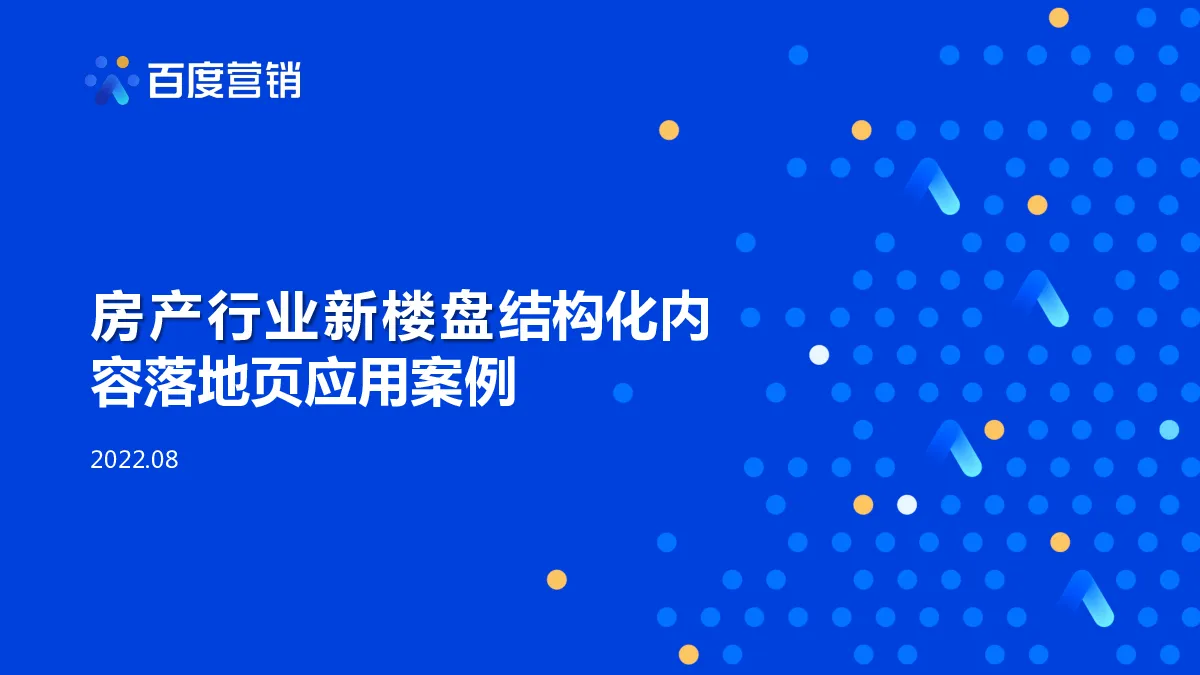 百度营销

房产行业新楼盘结构化内容落地页应用案例

2022.08